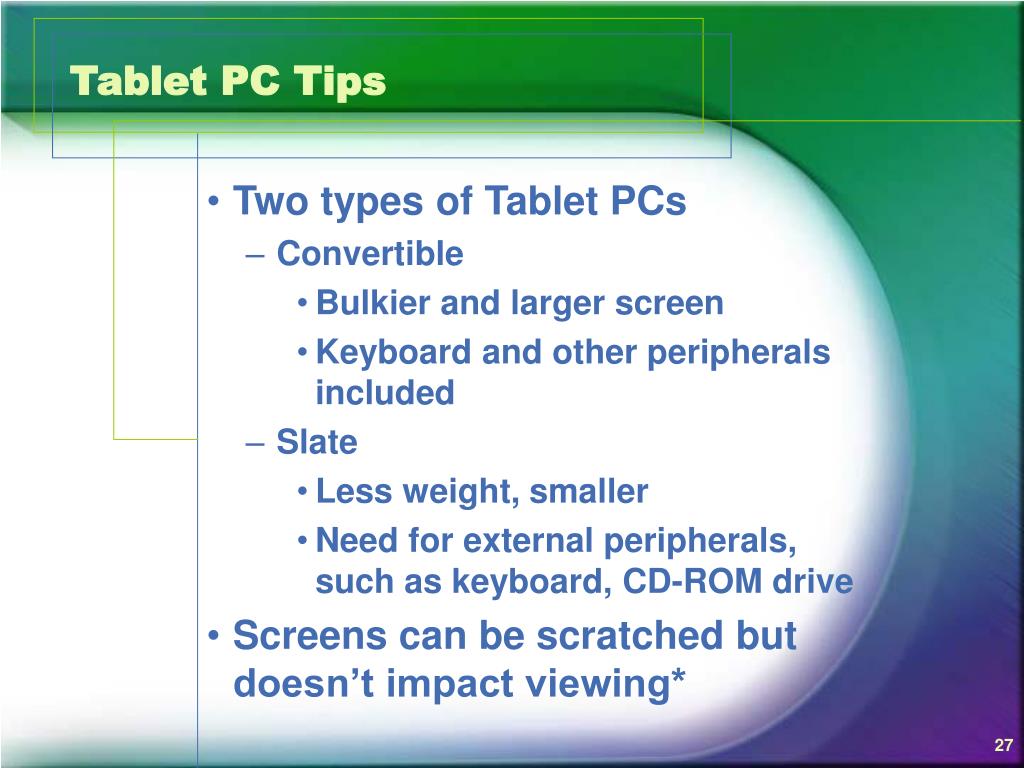 Tablet PC Tips

• Two types of Tablet PCs
– Convertible
• Bulkier and larger screen
• Keyboard and other peripherals included
– Slate
• Less weight, smaller
• Need for external peripherals, such as keyboard, CD-ROM drive
• Screens can be scratched but doesn’t impact viewing*

27